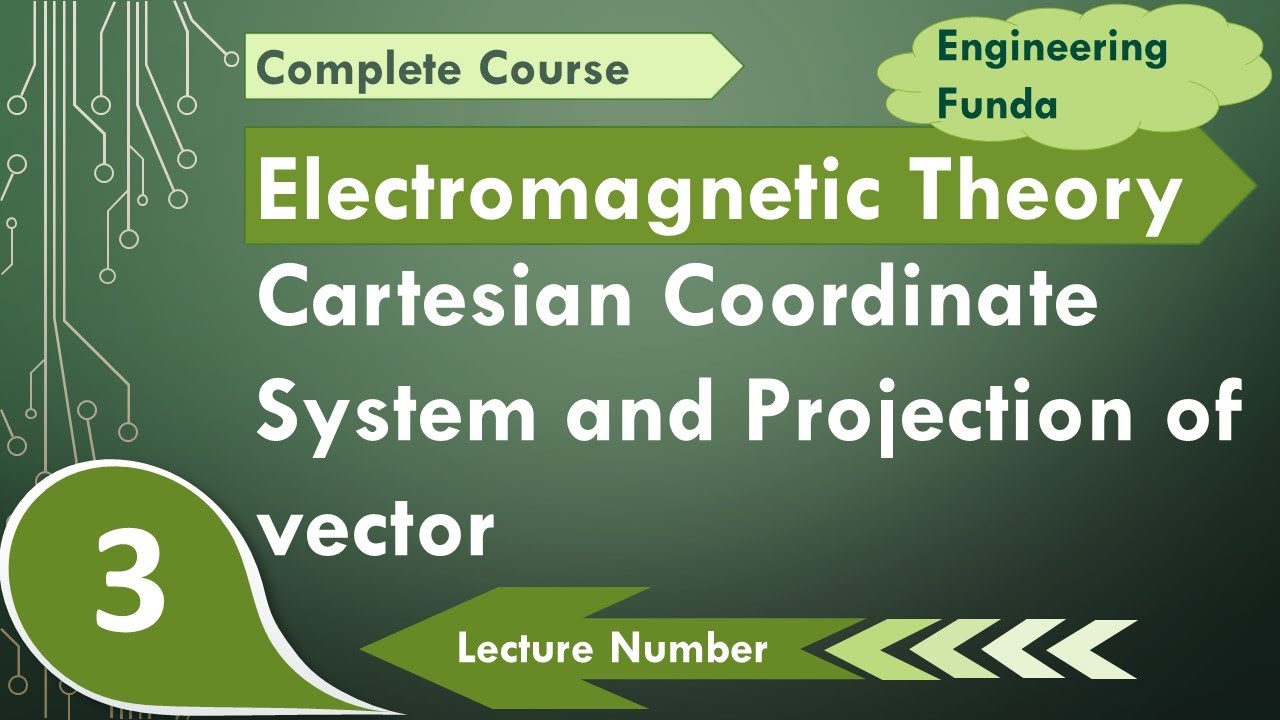 Complete Course

Engineering Funda

Electromagnetic Theory

Cartesian Coordinate System and Projection of vector

3

Lecture Number